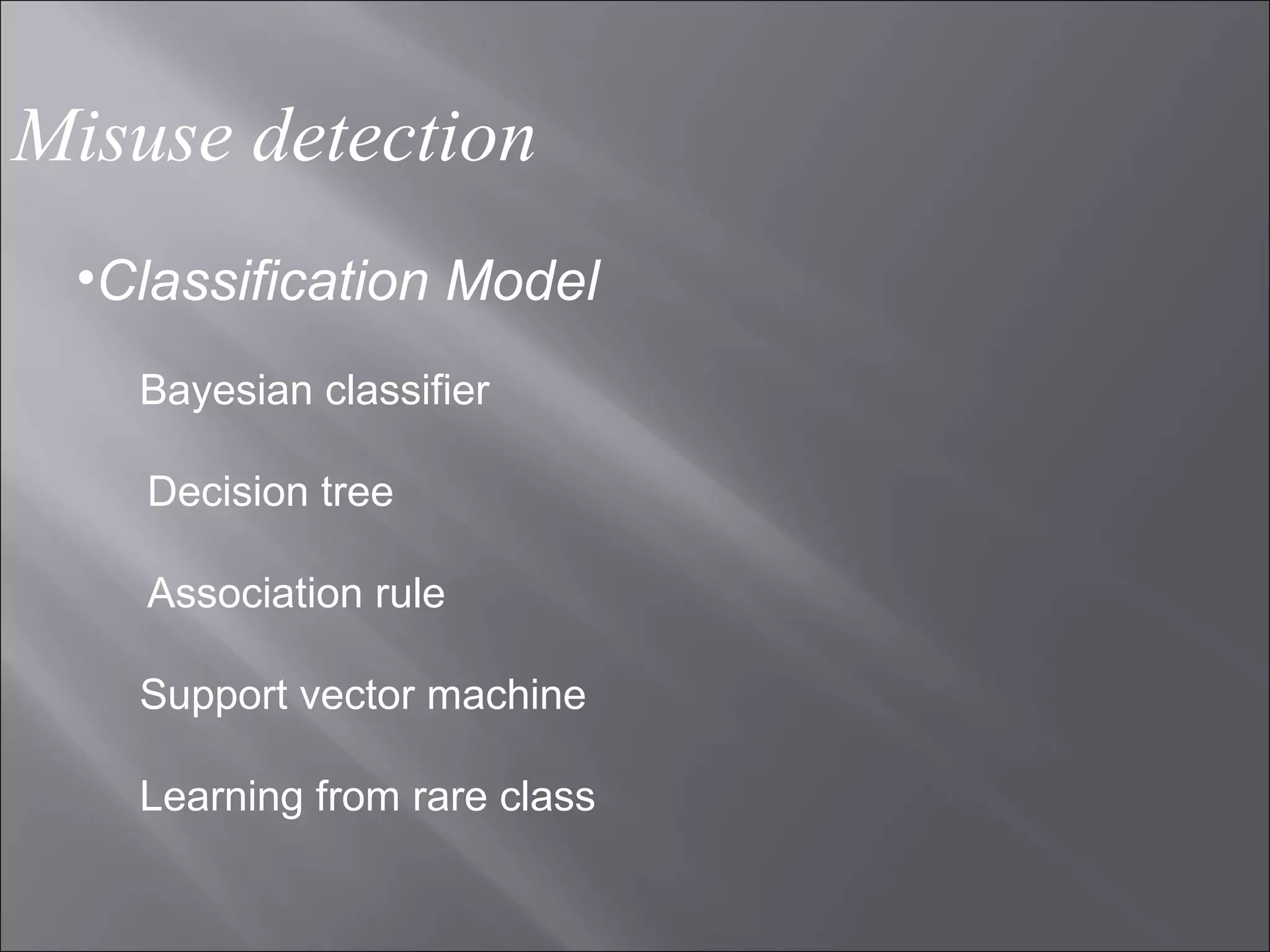 Misuse detection

•Classification Model

Bayesian classifier

Decision tree

Association rule

Support vector machine

Learning from rare class